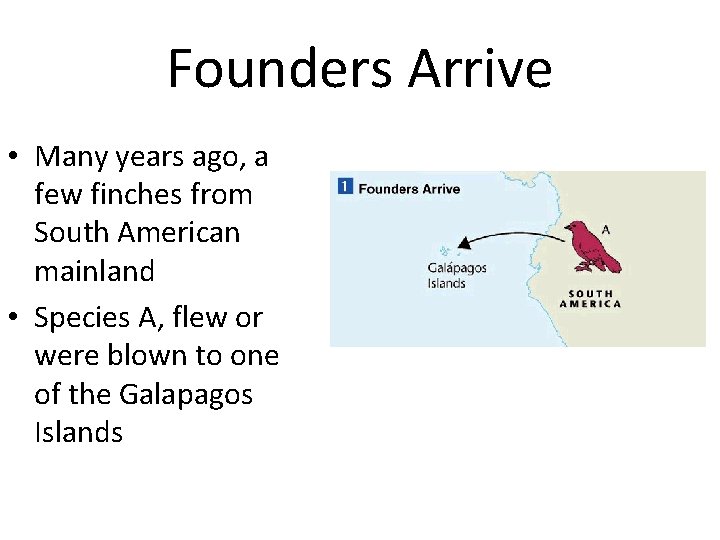 Founders Arrive

• Many years ago, a few finches from South American mainland

• Species A, flew or were blown to one of the Galapagos Islands

1 Founders Arrive

A

Galápagos Islands

SOUTH AMERICA